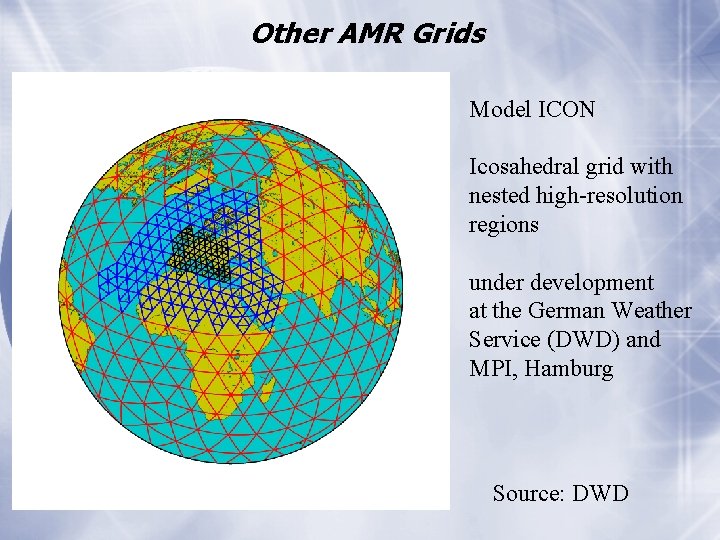 Other AMR Grids

Model ICON

Icosahedral grid with nested high-resolution regions

under development at the German Weather Service (DWD) and MPI, Hamburg

Source: DWD